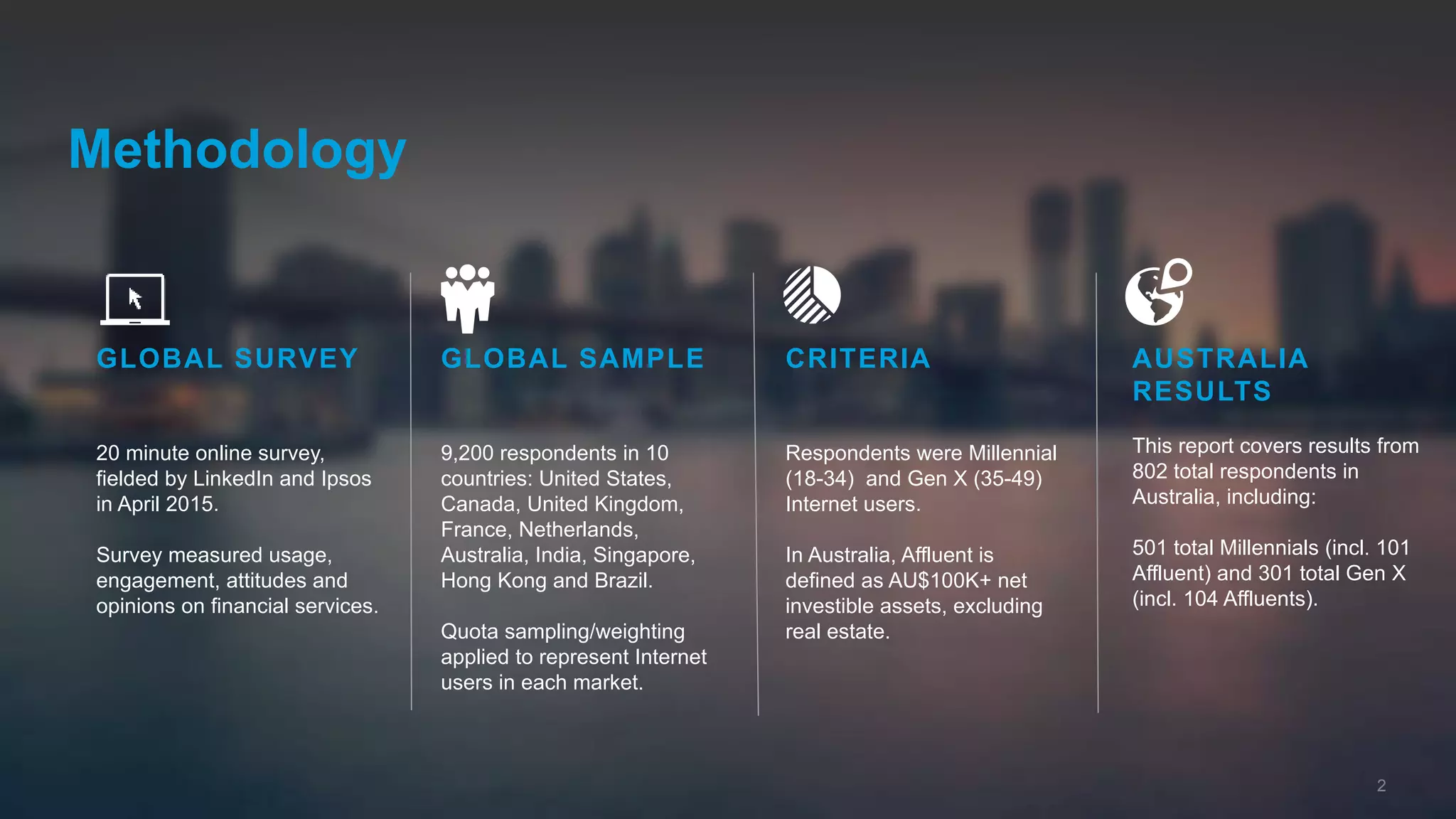 Methodology

GLOBAL SURVEY

20 minute online survey, fielded by LinkedIn and Ipsos in April 2015.

Survey measured usage, engagement, attitudes and opinions on financial services.

GLOBAL SAMPLE

9,200 respondents in 10 countries: United States, Canada, United Kingdom, France, Netherlands, Australia, India, Singapore, Hong Kong and Brazil.

Quota sampling/weighting applied to represent Internet users in each market.

CRITERIA

Respondents were Millennial (18-34) and Gen X (35-49) Internet users.

In Australia, Affluent is defined as AU$100K+ net investible assets, excluding real estate.

AUSTRALIA RESULTS

This report covers results from 802 total respondents in Australia, including:

501 total Millennials (incl. 101 Affluent) and 301 total Gen X (incl. 104 Affluents).

2